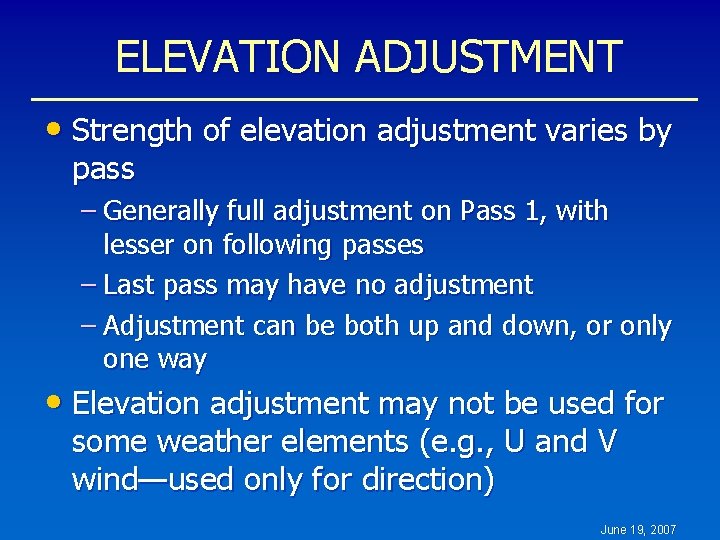 ELEVATION ADJUSTMENT

• Strength of elevation adjustment varies by pass

– Generally full adjustment on Pass 1, with lesser on following passes

– Last pass may have no adjustment

– Adjustment can be both up and down, or only one way

• Elevation adjustment may not be used for some weather elements (e.g., U and V wind—used only for direction)

June 19, 2007